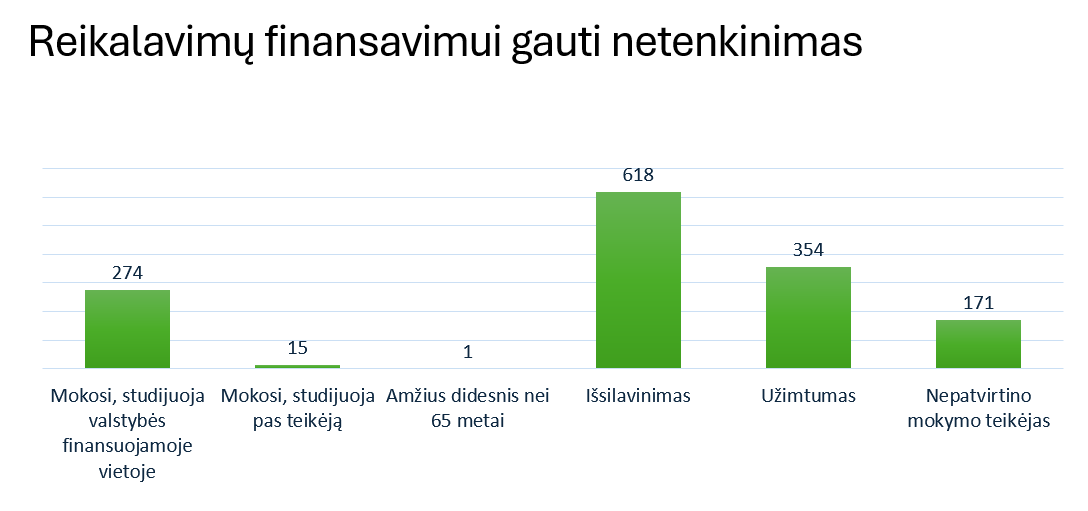 Reikalavimų finansavimui gauti netenkinimas

274

15

1

618

354

171

Mokosi, studijuoja valstybės finansuojamoje vietoje

Mokosi, studijuoja pas teikėją

Amžius didesnis nei 65 metai

Išsilavinimas

Užimtumas

Nepatvirtino mokymo teikėjas